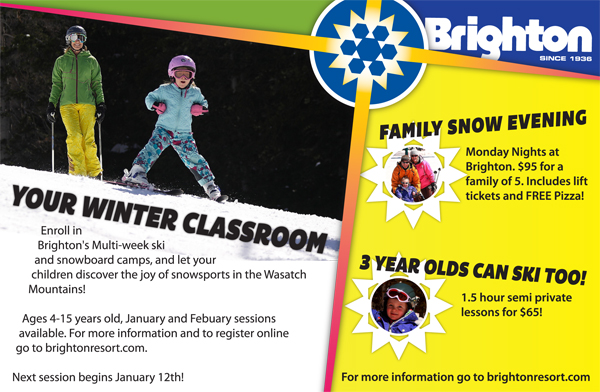 Brighton
SINCE 1936

YOUR WINTER CLASSROOM

Enroll in Brighton's Multi-week ski and snowboard camps, and let your children discover the joy of snowsports in the Wasatch Mountains!

Ages 4-15 years old, January and Febuary sessions available. For more information and to register online go to brightonresort.com.

Next session begins January 12th!

FAMILY SNOW EVENING

Monday Nights at Brighton. $95 for a family of 5. Includes lift tickets and FREE Pizza!

3 YEAR OLDS CAN SKI TOO!

1.5 hour semi private lessons for $65!

For more information go to brightonresort.com